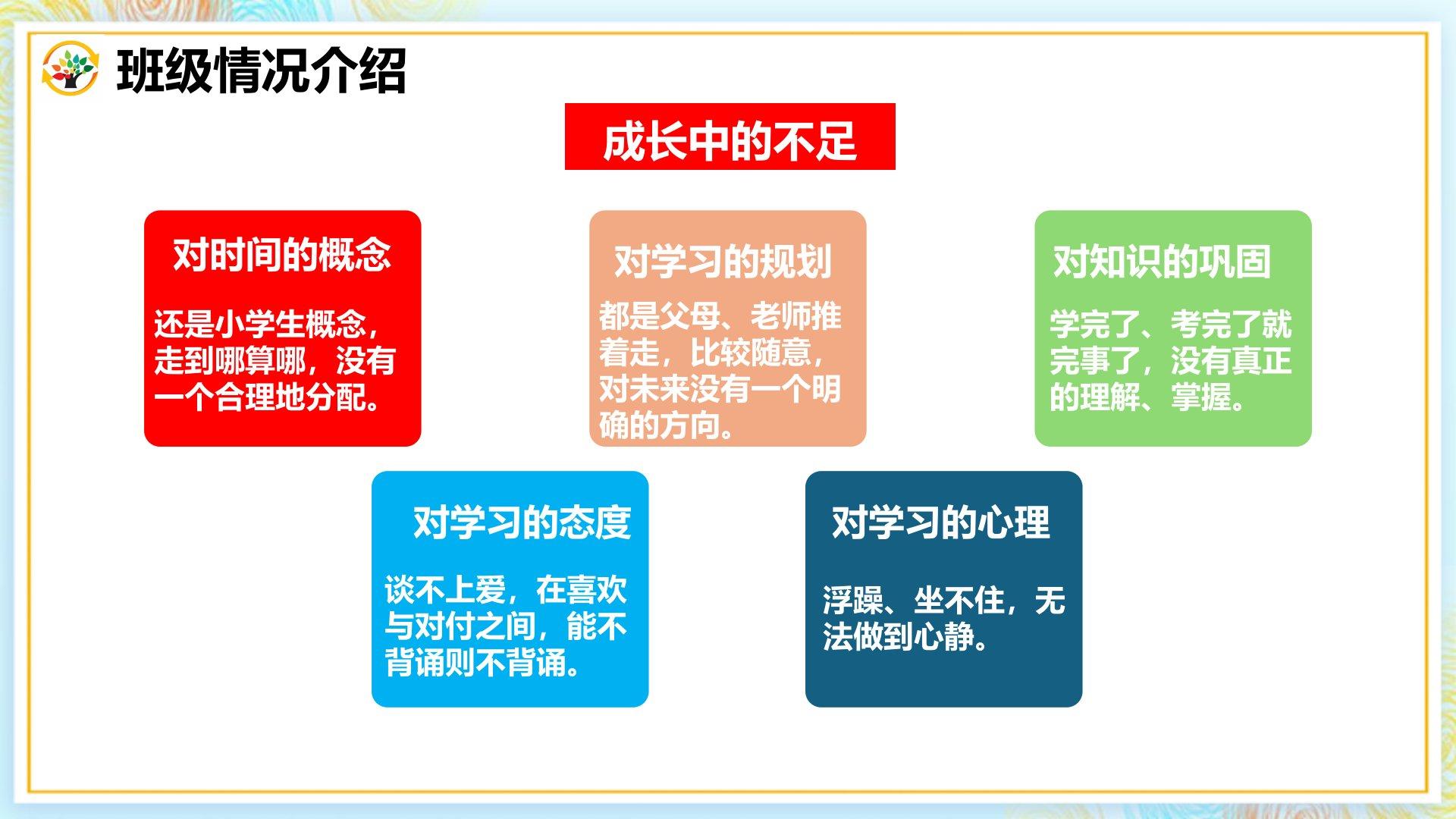 班级情况介绍

成长中的不足

对时间的概念

还是小学生概念，走到哪算哪，没有一个合理地分配。

对学习的规划

都是父母、老师推着走，比较随意，对未来没有一个明确的方向。

对知识的巩固

学完了、考完了就完事了，没有真正的理解、掌握。

对学习的态度

谈不上爱，在喜欢与对付之间，能不背诵则不背诵。

对学习的心理

浮躁、坐不住，无法做到心静。